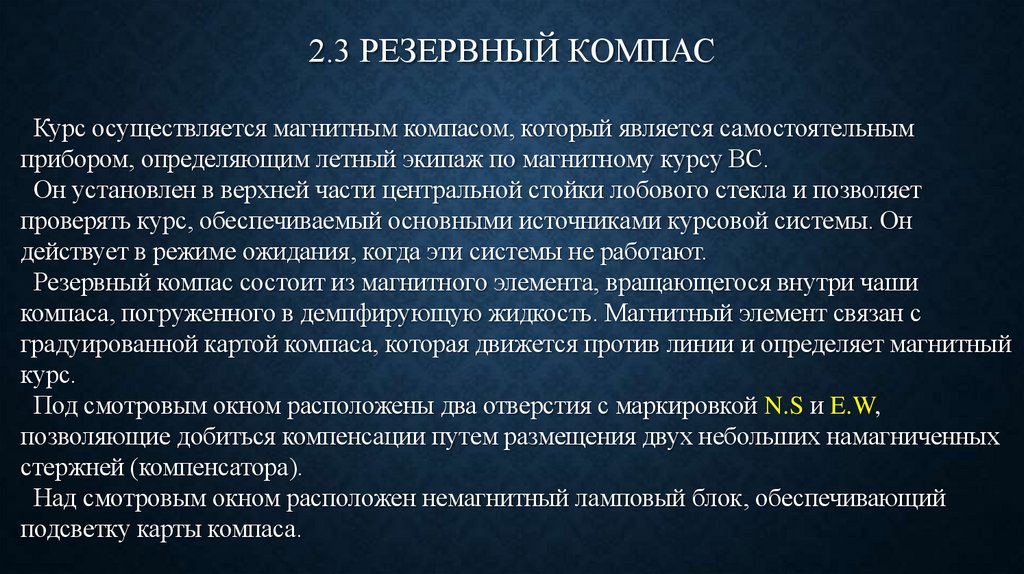 2.3 РЕЗЕРВНЫЙ КОМПАС

Курс осуществляется магнитным компасом, который является самостоятельным прибором, определяющим летный экипаж по магнитному курсу ВС.

Он установлен в верхней части центральной стойки лобового стекла и позволяет проверять курс, обеспечиваемый основными источниками курсовой системы. Он действует в режиме ожидания, когда эти системы не работают.

Резервный компас состоит из магнитного элемента, вращающегося внутри чаши компаса, погруженного в демпфирующую жидкость. Магнитный элемент связан с градуированной картой компаса, которая движется против линии и определяет магнитный курс.

Под смотровым окном расположены два отверстия с маркировкой N.S и E.W, позволяющие добиться компенсации путем размещения двух небольших намагниченных стержней (компенсатора).

Над смотровым окном расположен немагнитный ламповый блок, обеспечивающий подсветку карты компаса.